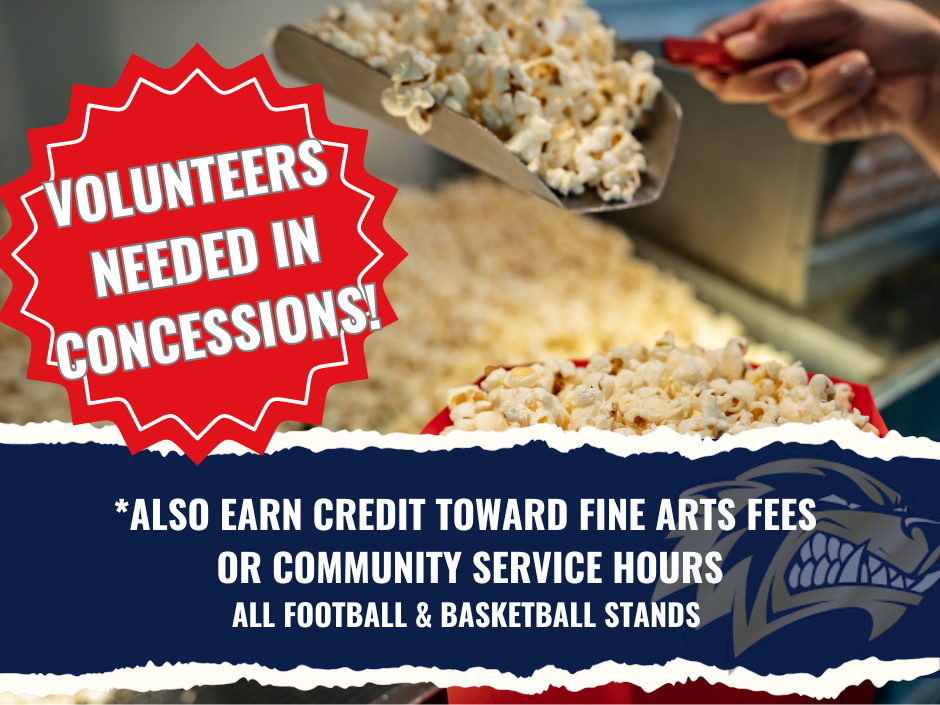 VOLUNTEERS NEEDED IN CONCESSIONS!

*ALSO EARN CREDIT TOWARD FINE ARTS FEES OR COMMUNITY SERVICE HOURS
ALL FOOTBALL & BASKETBALL STANDS